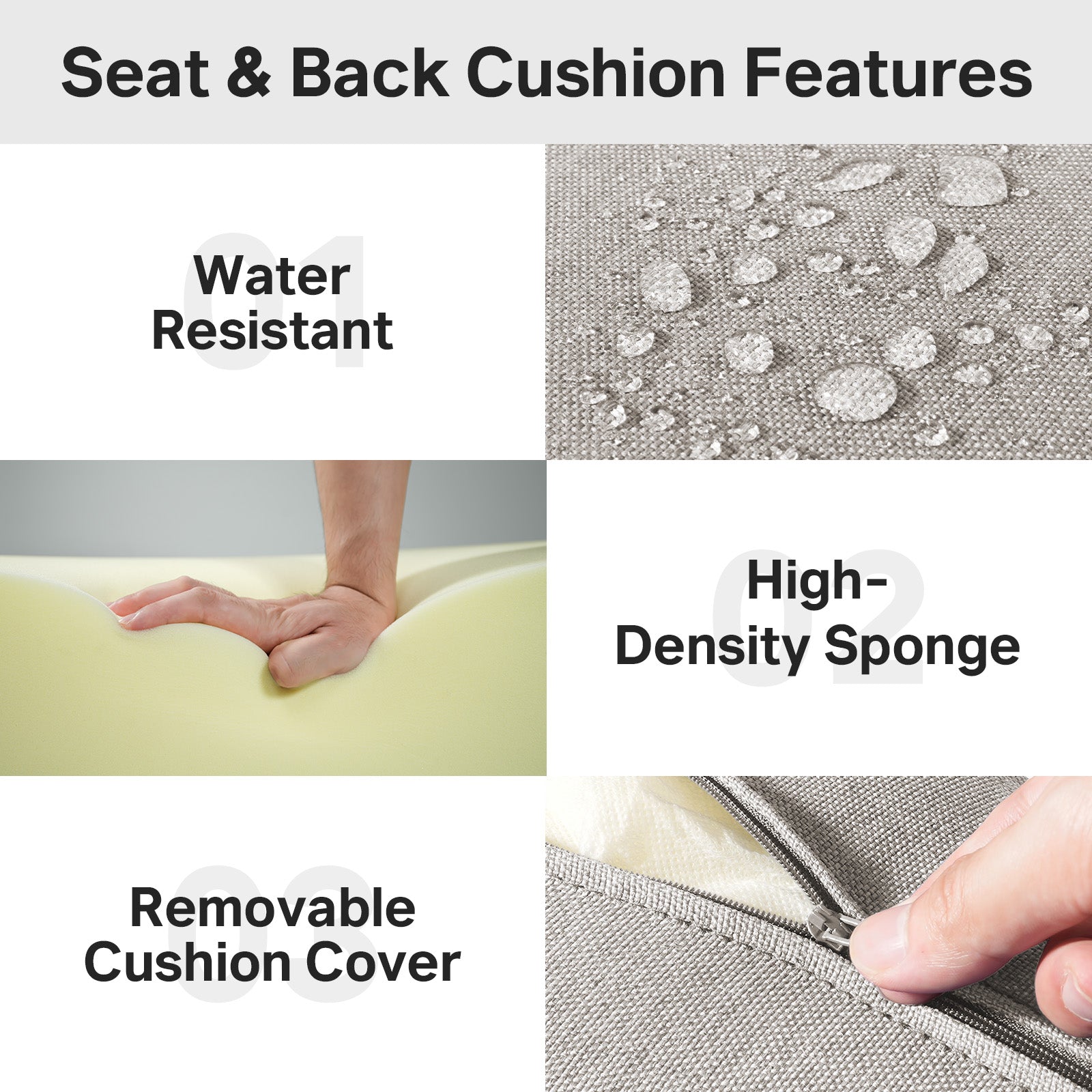 Seat & Back Cushion Features

01

Water Resistant

02

High-Density Sponge

03

Removable Cushion Cover